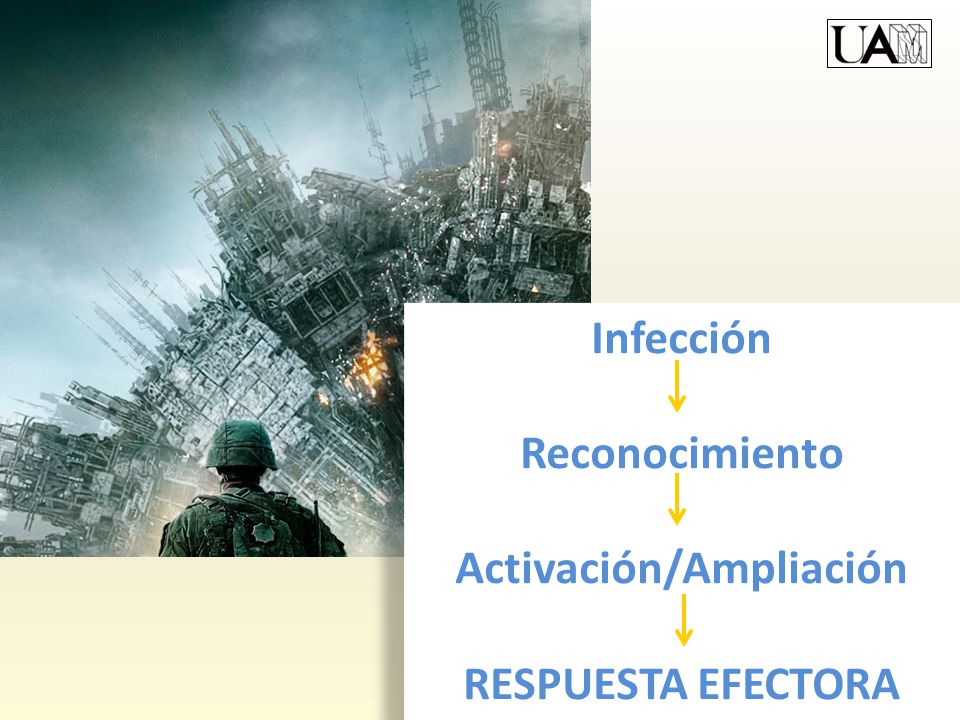 UAM

Infección

Reconocimiento

Activación/Ampliación

RESPUESTA EFECTORA